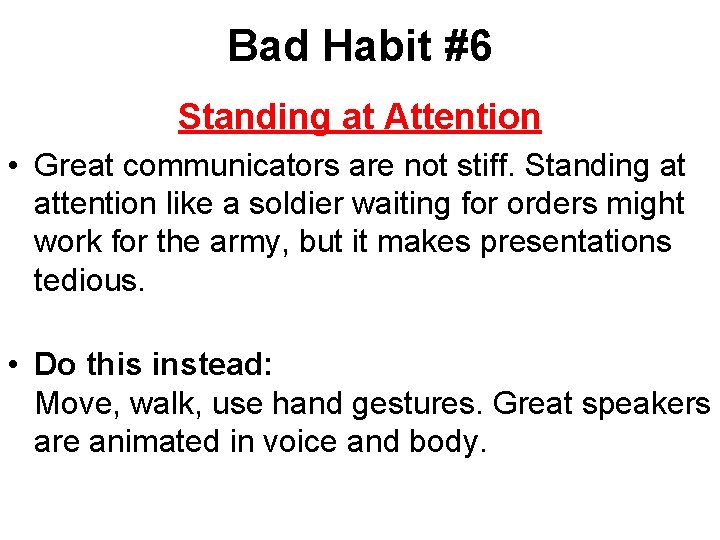 Bad Habit #6

Standing at Attention

• Great communicators are not stiff. Standing at attention like a soldier waiting for orders might work for the army, but it makes presentations tedious.

• Do this instead:
Move, walk, use hand gestures. Great speakers are animated in voice and body.